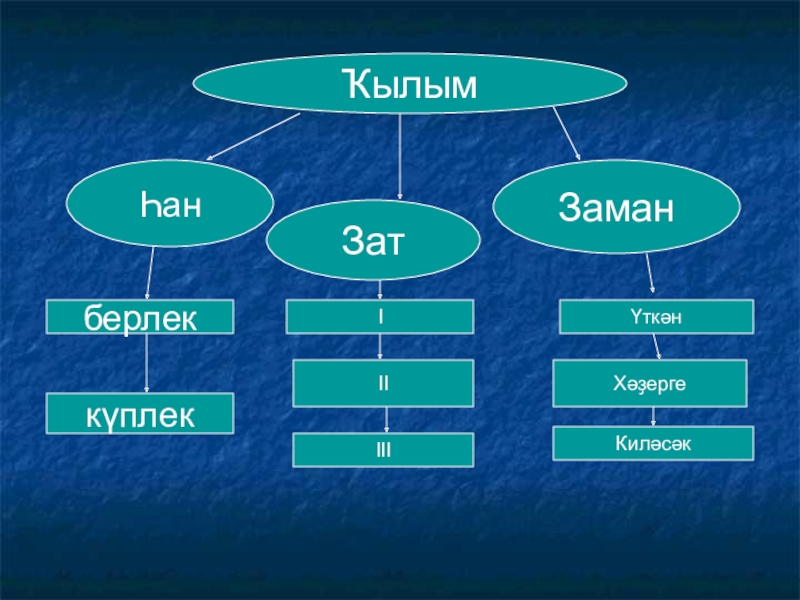 Ҡылым

Һан

Зат

Заман

берлек

күплек

I

II

III

Үткән

Хәҙерге

Киләсәк